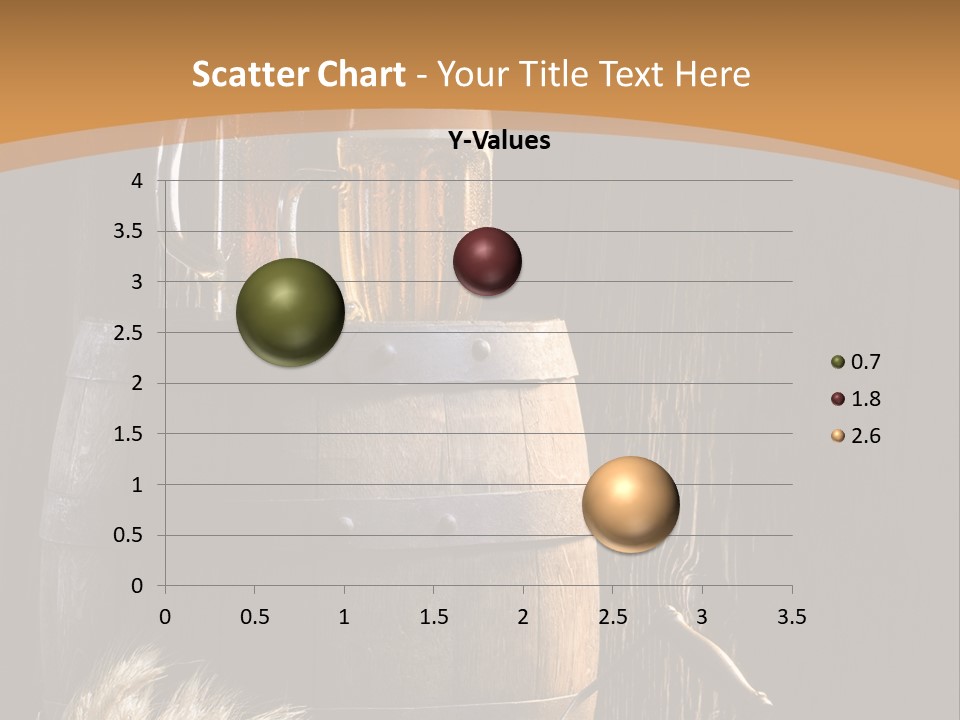 Scatter Chart - Your Title Text Here

Y-Values

4
3.5
3
2.5
2
1.5
1
0.5
0

0 0.5 1 1.5 2 2.5 3 3.5

0.7
1.8
2.6